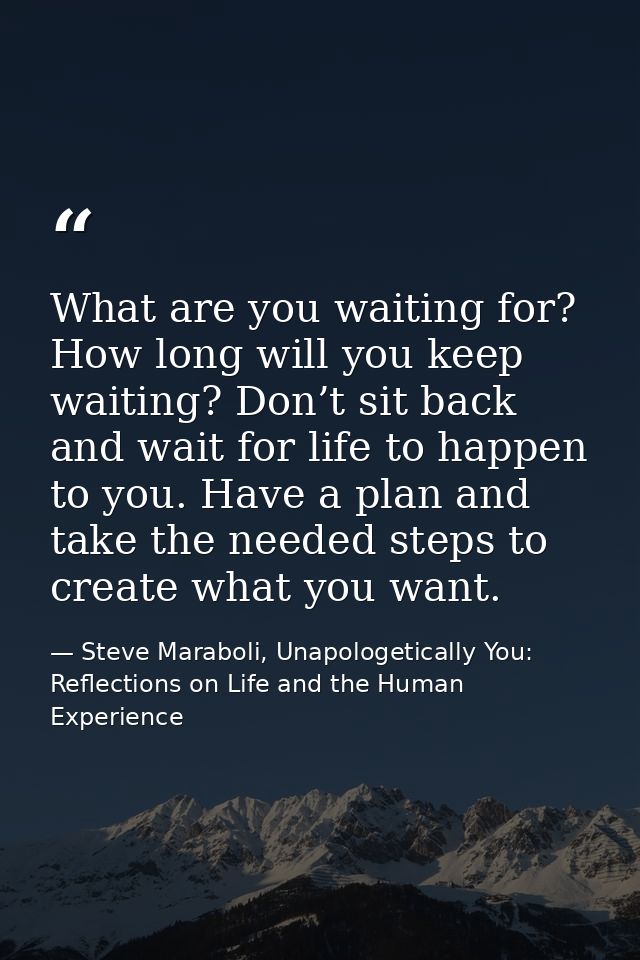 “

What are you waiting for? How long will you keep waiting? Don’t sit back and wait for life to happen to you. Have a plan and take the needed steps to create what you want.

— Steve Maraboli, Unapologetically You: Reflections on Life and the Human Experience